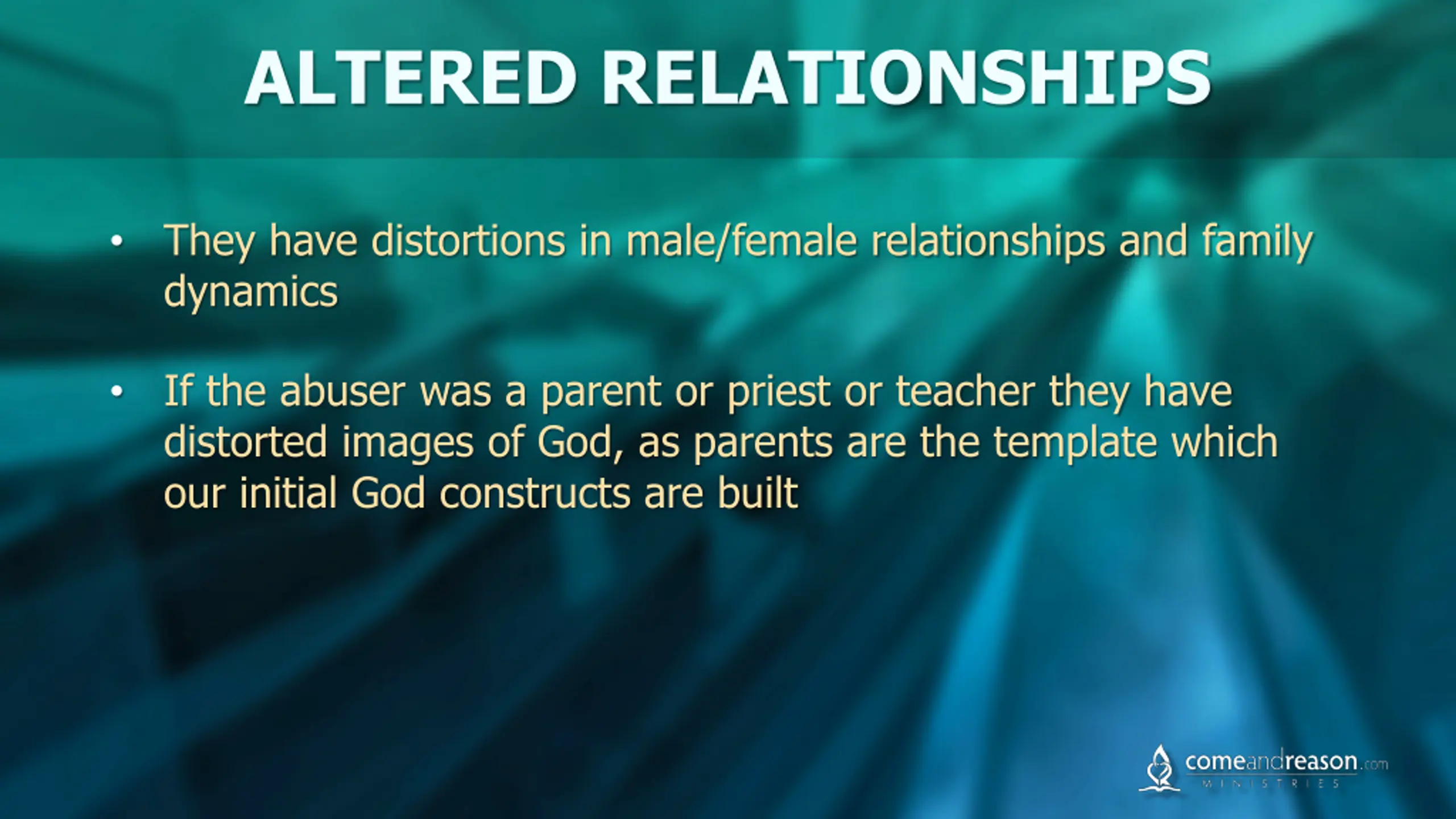 ALTERED RELATIONSHIPS

• They have distortions in male/female relationships and family dynamics

• If the abuser was a parent or priest or teacher they have distorted images of God, as parents are the template which our initial God constructs are built

comeandreason.com
MINISTRIES